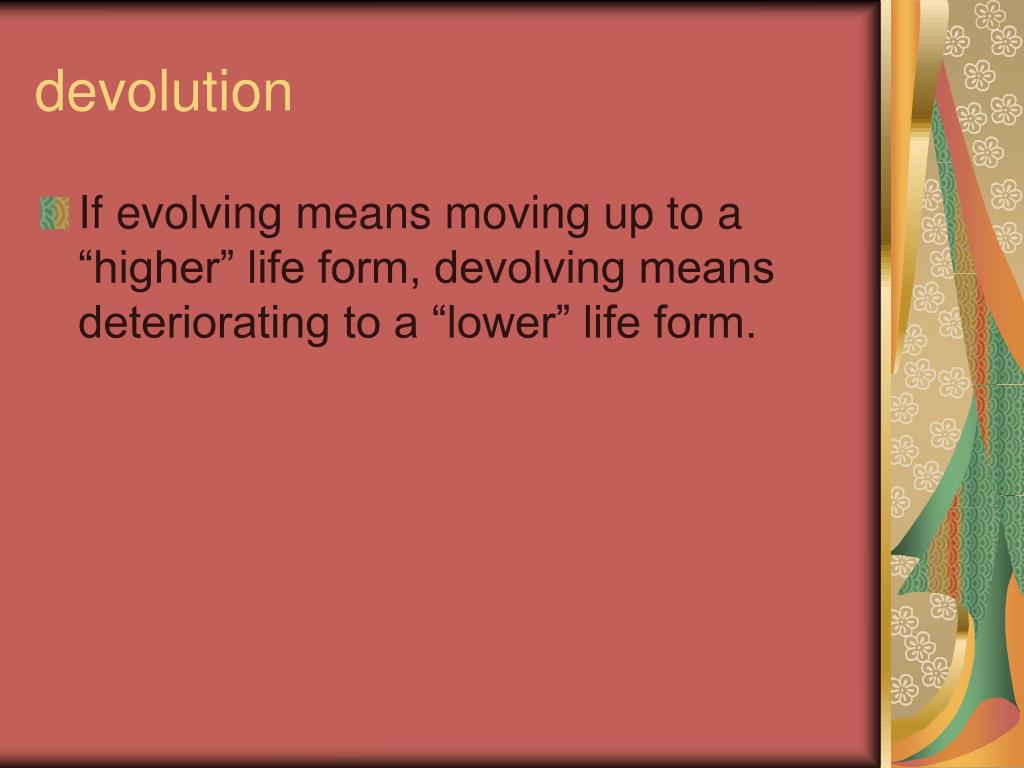 devolution

If evolving means moving up to a “higher” life form, devolving means deteriorating to a “lower” life form.